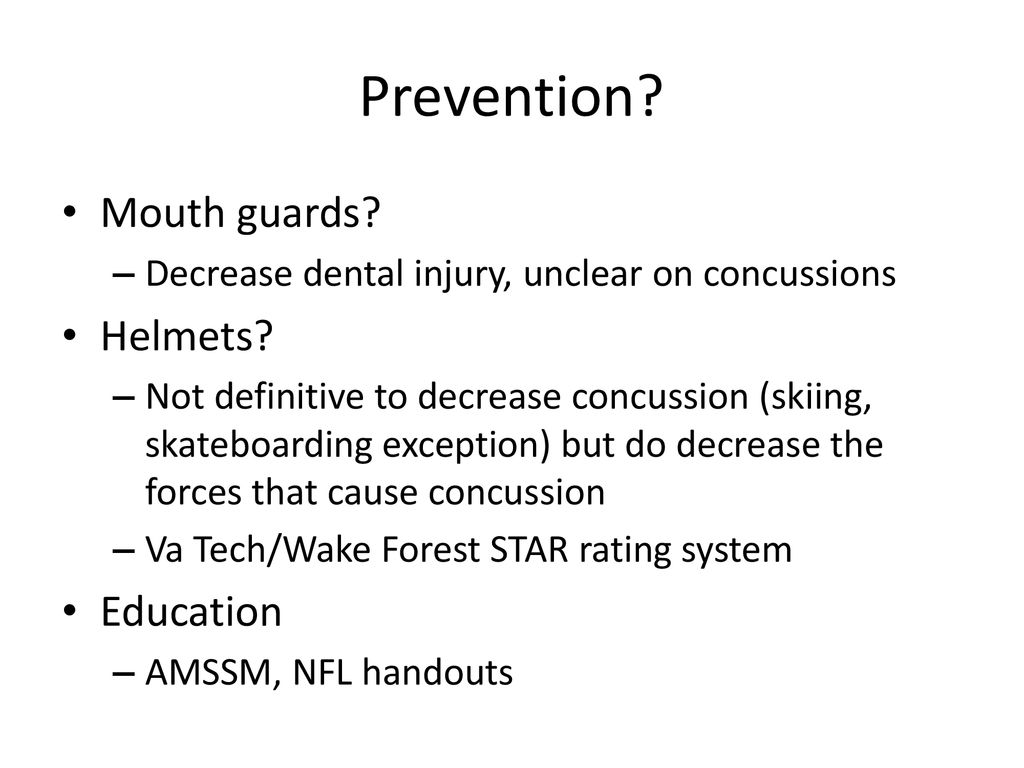 Prevention?

• Mouth guards?
– Decrease dental injury, unclear on concussions
• Helmets?
– Not definitive to decrease concussion (skiing, skateboarding exception) but do decrease the forces that cause concussion
– Va Tech/Wake Forest STAR rating system
• Education
– AMSSM, NFL handouts